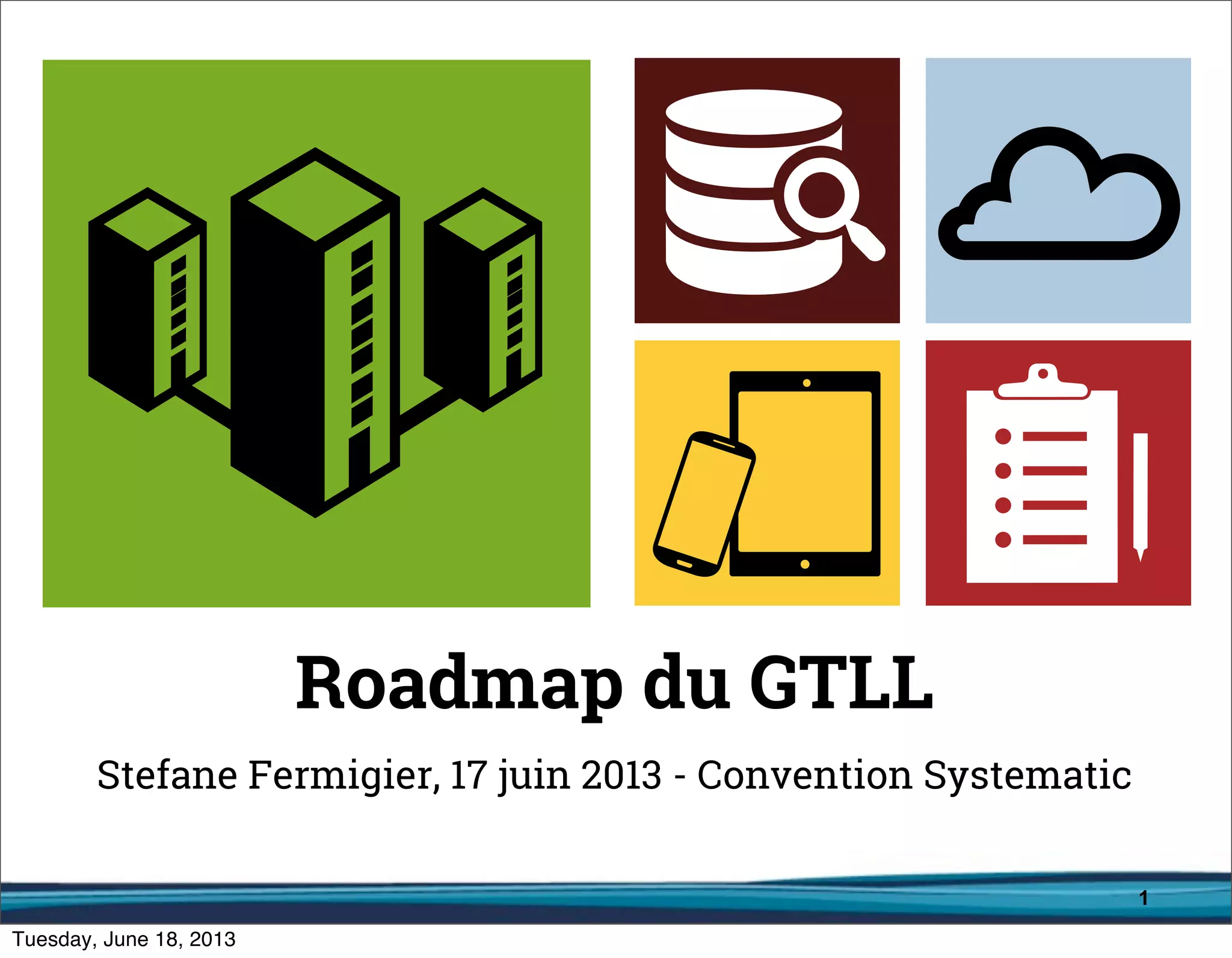 Roadmap du GTLL

Stefane Fermigier, 17 juin 2013 - Convention Systematic

1

Tuesday, June 18, 2013